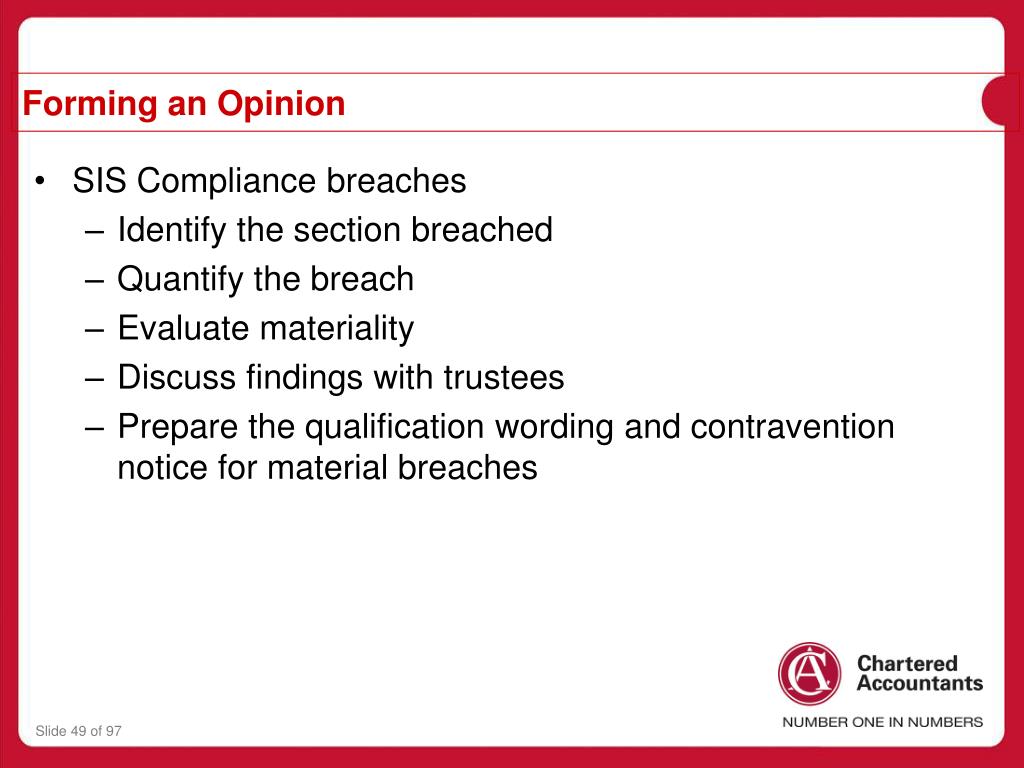 Forming an Opinion

• SIS Compliance breaches
– Identify the section breached
– Quantify the breach
– Evaluate materiality
– Discuss findings with trustees
– Prepare the qualification wording and contravention notice for material breaches

CA

Chartered Accountants

NUMBER ONE IN NUMBERS

Slide 49 of 97